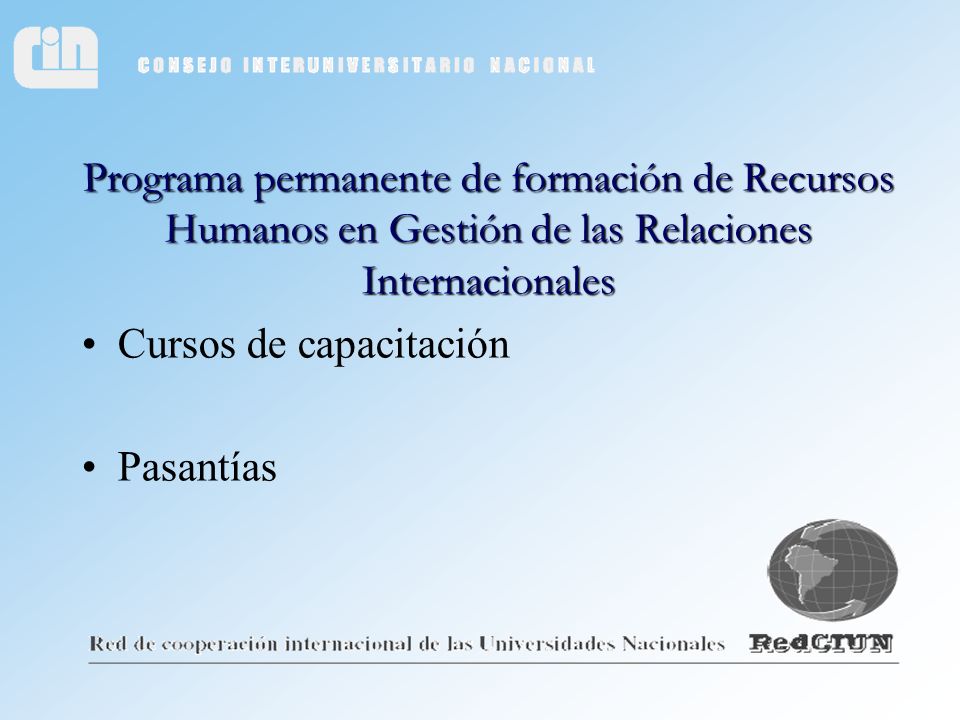 cin CONSEJO INTERUNIVERSITARIO NACIONAL

Programa permanente de formación de Recursos Humanos en Gestión de las Relaciones Internacionales

• Cursos de capacitación

• Pasantías

Red de cooperación internacional de las Universidades Nacionales RedCIUN